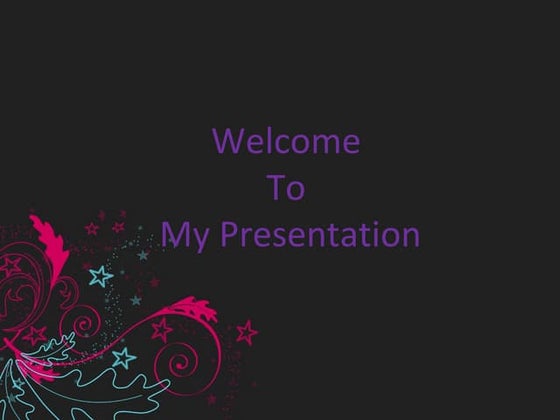 Welcome
To
My Presentation